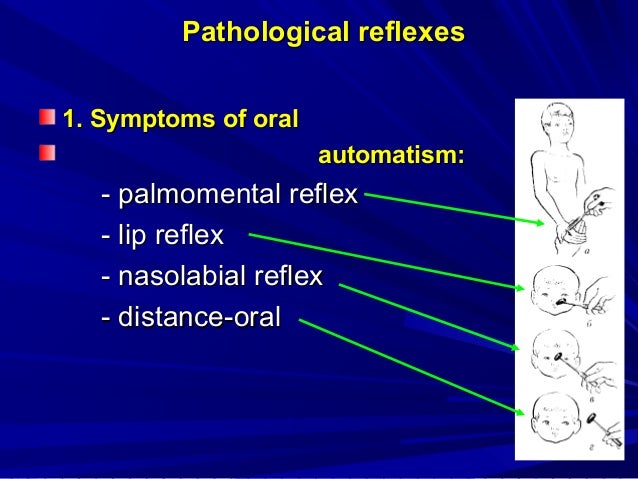 Pathological reflexes

1. Symptoms of oral

automatism:

- palmomental reflex
- lip reflex
- nasolabial reflex
- distance-oral

а

б

в

г